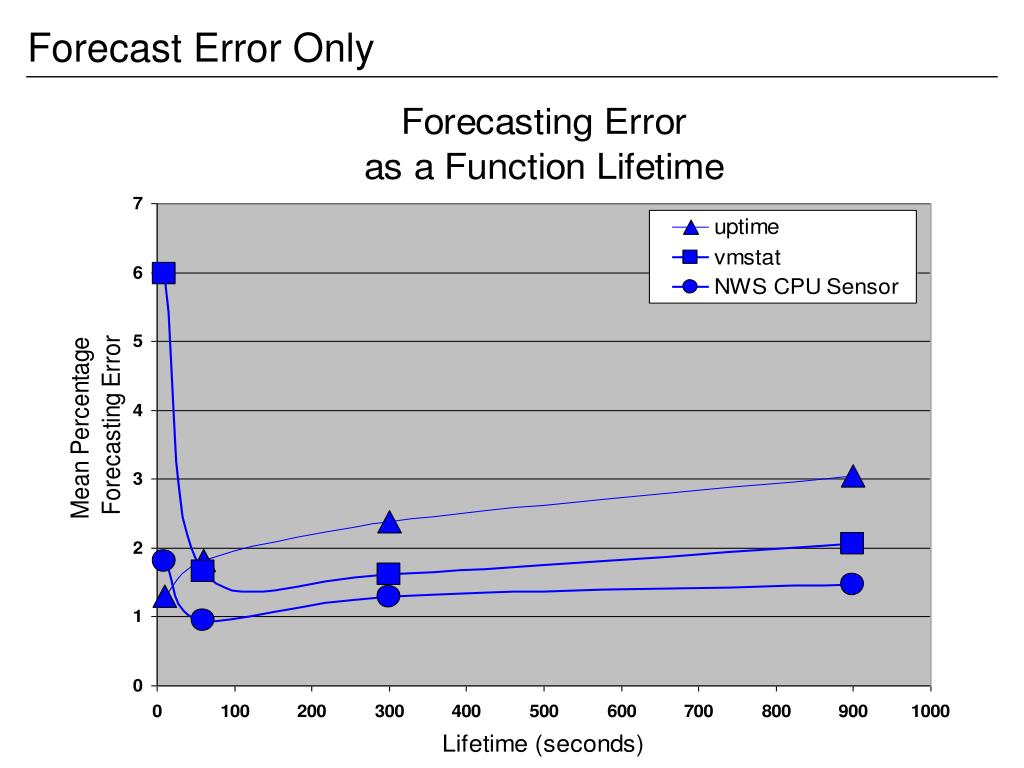 Forecast Error Only

Forecasting Error
as a Function Lifetime

uptime
vmstat
NWS CPU Sensor

Mean Percentage
Forecasting Error

7
6
5
4
3
2
1
0

0
100
200
300
400
500
600
700
800
900
1000

Lifetime (seconds)